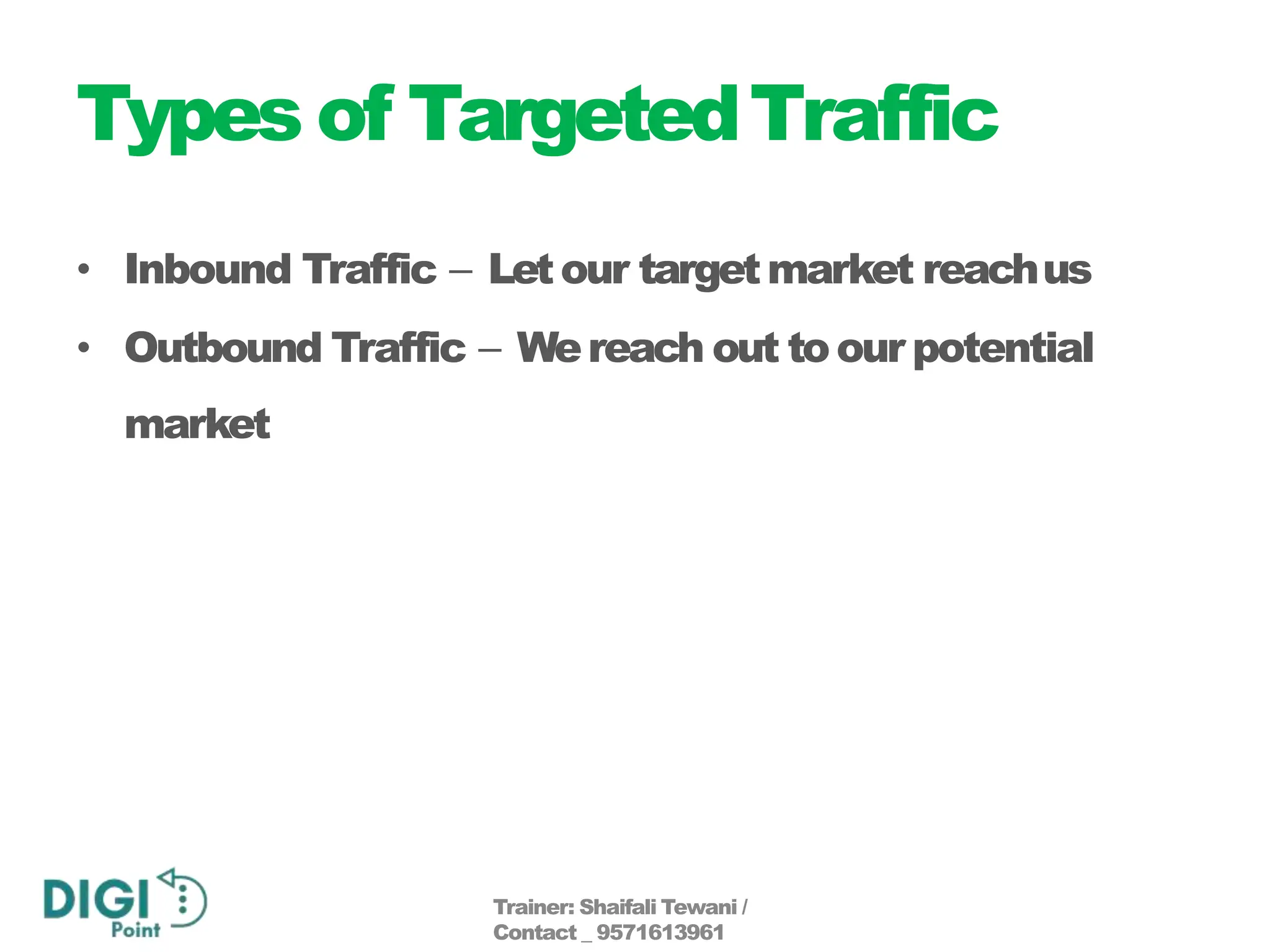 Types of Targeted Traffic

• Inbound Traffic – Let our target market reach us
• Outbound Traffic – We reach out to our potential market

DIGI Point

Trainer: Shaifali Tewani /
Contact _ 9571613961